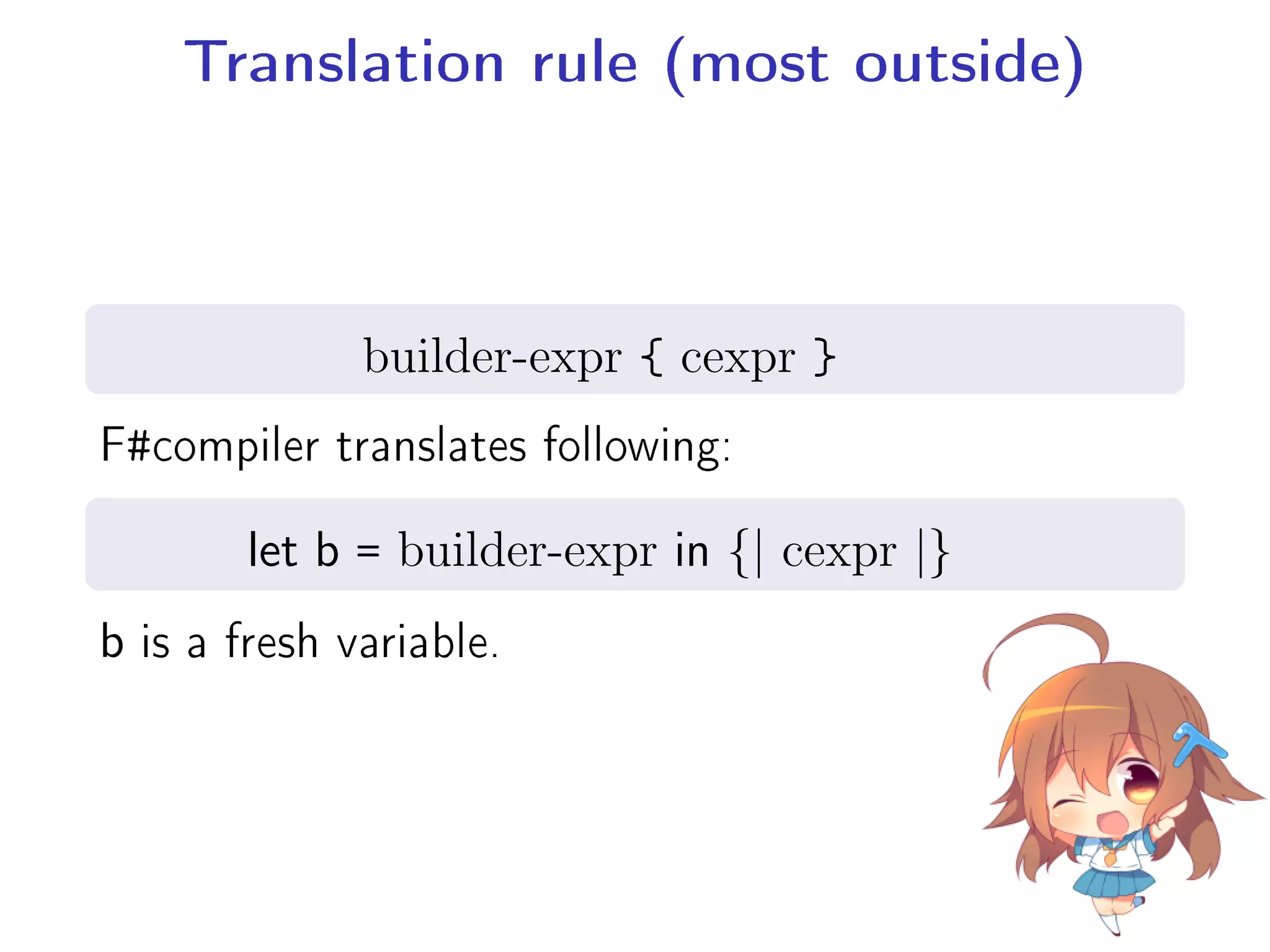 Translation rule (most outside)

builder-expr { cexpr }

F#compiler translates following:

let b = builder-expr in {| cexpr |}

b is a fresh variable.